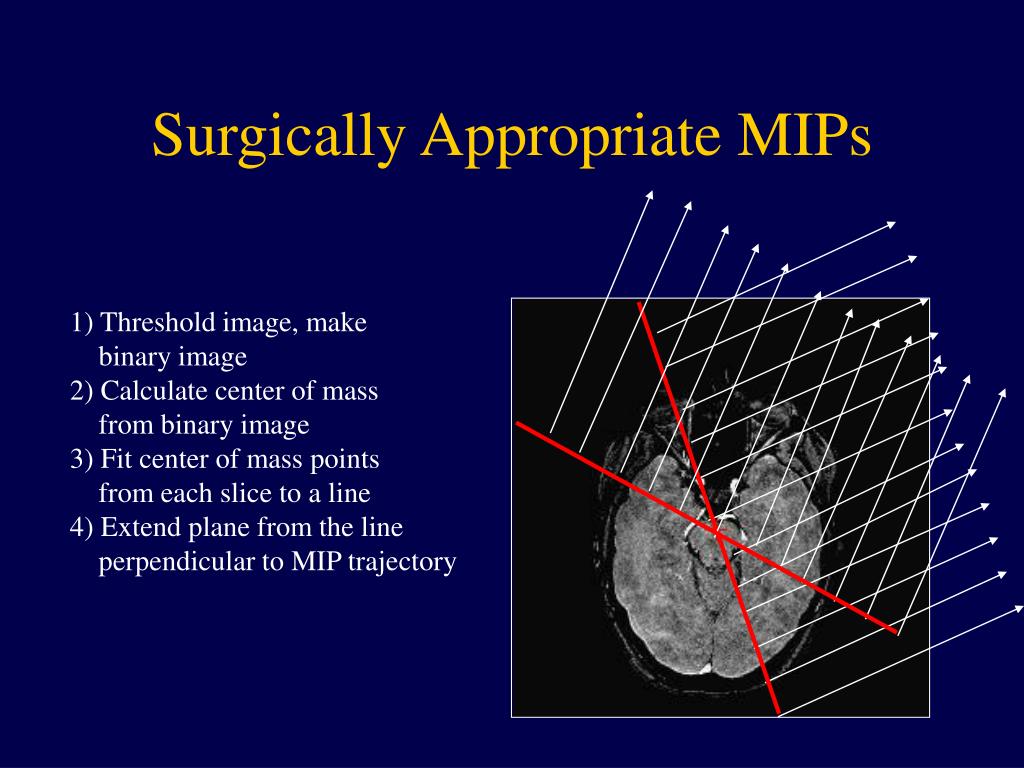 Surgically Appropriate MIPs

1) Threshold image, make binary image
2) Calculate center of mass from binary image
3) Fit center of mass points from each slice to a line
4) Extend plane from the line perpendicular to MIP trajectory